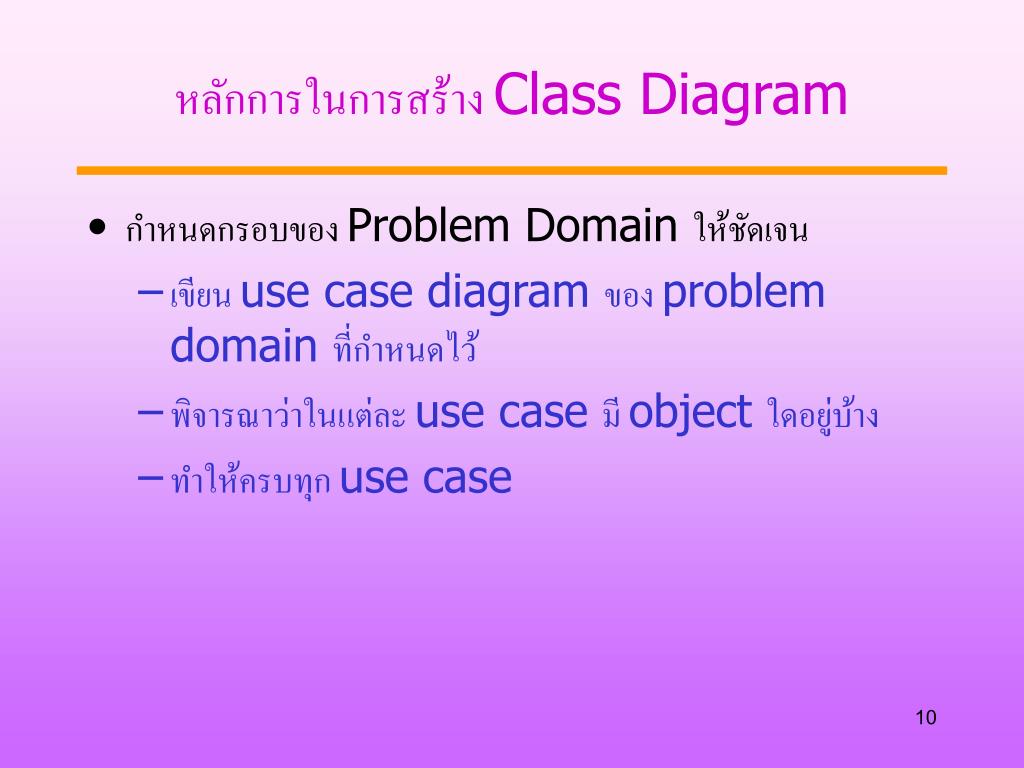 หลักการในการสร้าง Class Diagram

• กำหนดกรอบของ Problem Domain ให้ชัดเจน
  – เขียน use case diagram ของ problem domain ที่กำหนดไว้
  – พิจารณาว่าในแต่ละ use case มี object ใดอยู่บ้าง
  – ทำให้ครบทุก use case

10